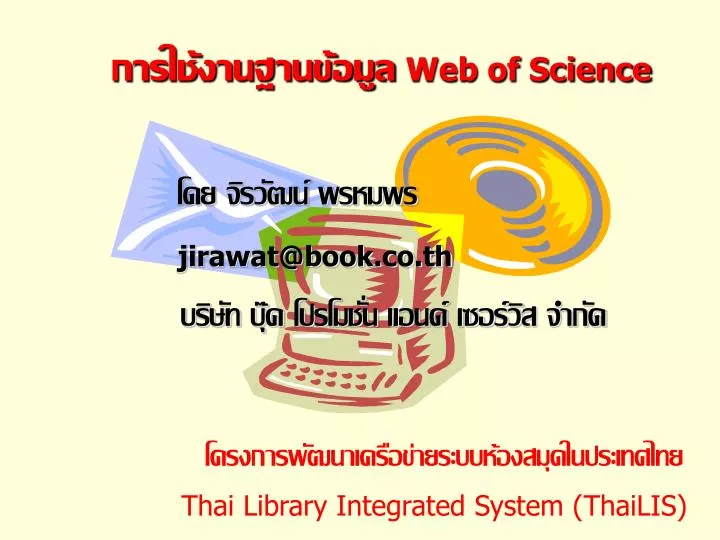 การใช้งานฐานข้อมูล Web of Science

โดย จิรวัฒน์ พรหมพร

jirawat@book.co.th

บริษัท บุ๊ค โปรโมชั่น แอนด์ เซอร์วิส จำกัด

โครงการพัฒนาเครือข่ายระบบห้องสมุดในประเทศไทย

Thai Library Integrated System (ThaiLIS)